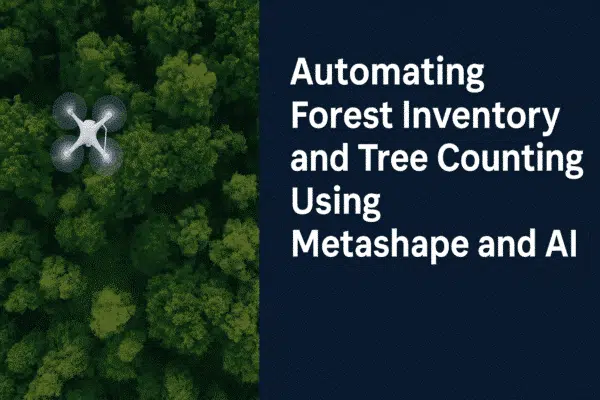 Automating Forest Inventory and Tree Counting Using Metashape and AI